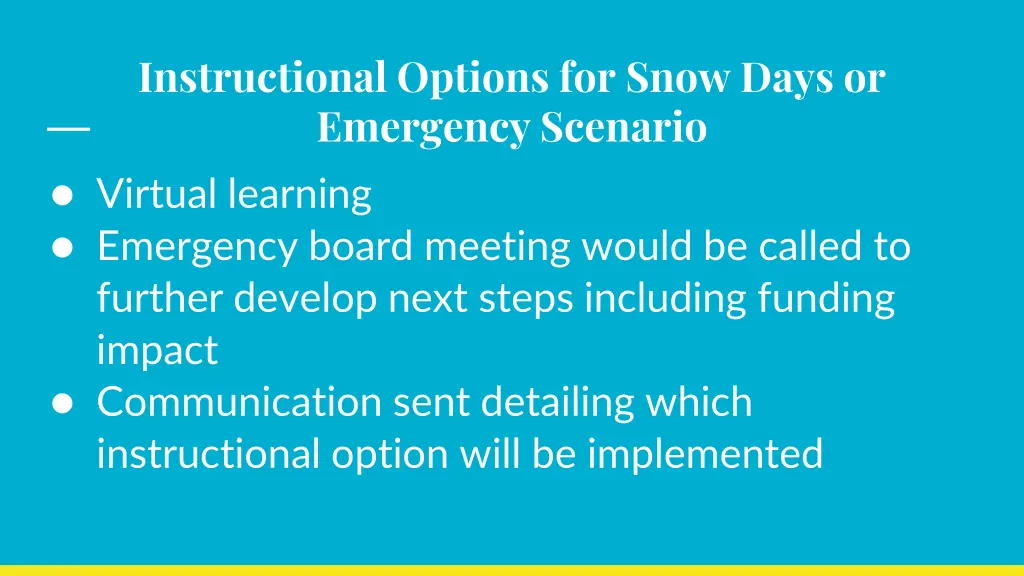 Instructional Options for Snow Days or Emergency Scenario

● Virtual learning
● Emergency board meeting would be called to further develop next steps including funding impact
● Communication sent detailing which instructional option will be implemented